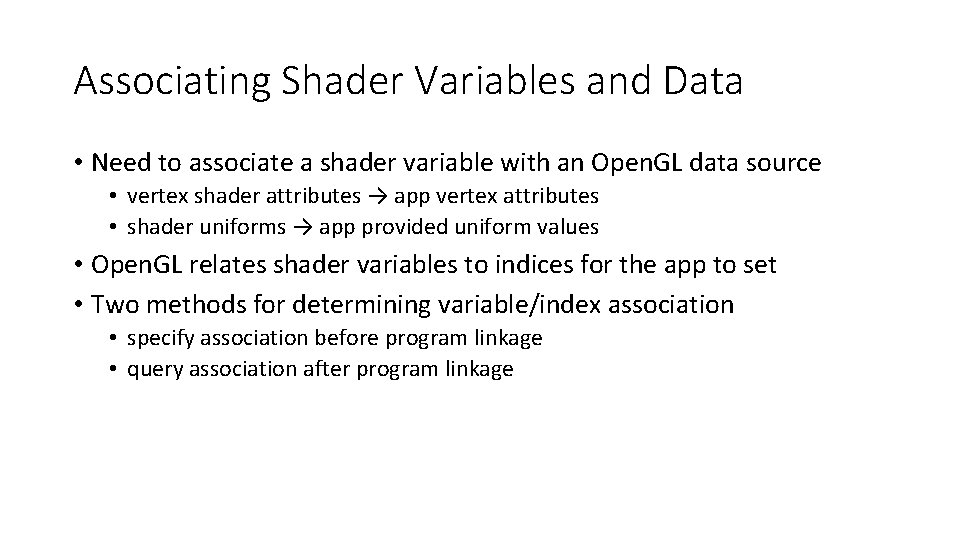 Associating Shader Variables and Data

• Need to associate a shader variable with an OpenGL data source
  • vertex shader attributes → app vertex attributes
  • shader uniforms → app provided uniform values
• OpenGL relates shader variables to indices for the app to set
• Two methods for determining variable/index association
  • specify association before program linkage
  • query association after program linkage